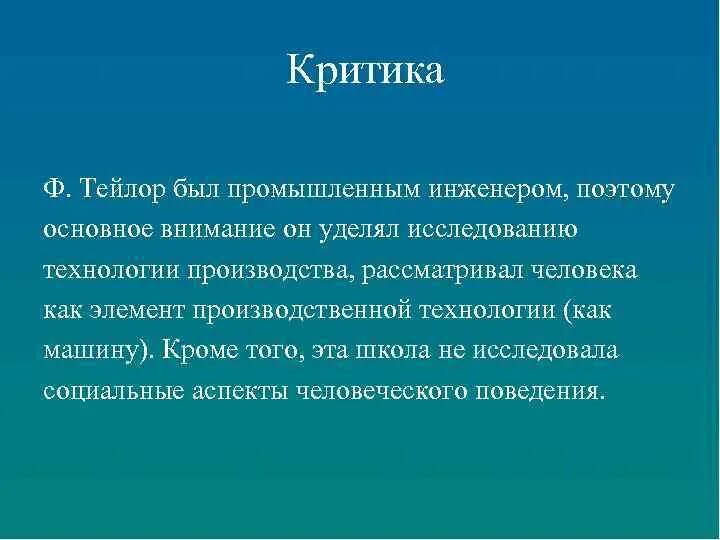 Критика

Ф. Тейлор был промышленным инженером, поэтому основное внимание он уделял исследованию технологии производства, рассматривал человека как элемент производственной технологии (как машину). Кроме того, эта школа не исследовала социальные аспекты человеческого поведения.